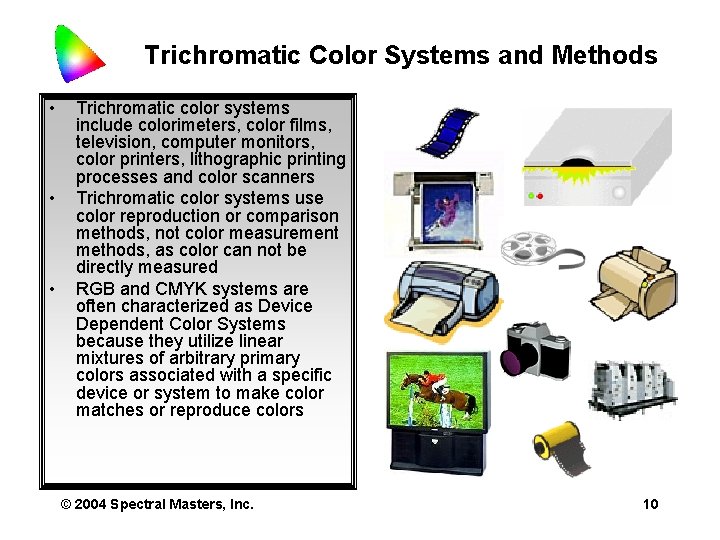 Trichromatic Color Systems and Methods

• Trichromatic color systems include colorimeters, color films, television, computer monitors, color printers, lithographic printing processes and color scanners
• Trichromatic color systems use color reproduction or comparison methods, not color measurement methods, as color can not be directly measured
• RGB and CMYK systems are often characterized as Device Dependent Color Systems because they utilize linear mixtures of arbitrary primary colors associated with a specific device or system to make color matches or reproduce colors

© 2004 Spectral Masters, Inc.

10